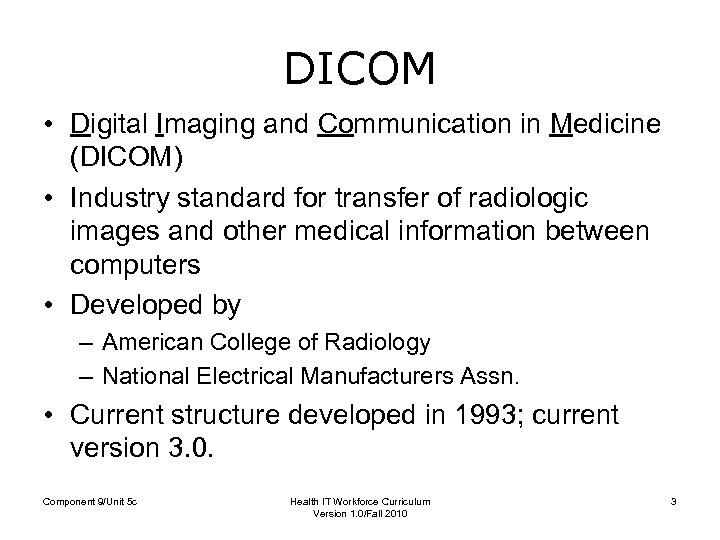 DICOM

• Digital Imaging and Communication in Medicine (DICOM)
• Industry standard for transfer of radiologic images and other medical information between computers
• Developed by
– American College of Radiology
– National Electrical Manufacturers Assn.
• Current structure developed in 1993; current version 3.0.

Component 9/Unit 5c

Health IT Workforce Curriculum
Version 1.0/Fall 2010

3